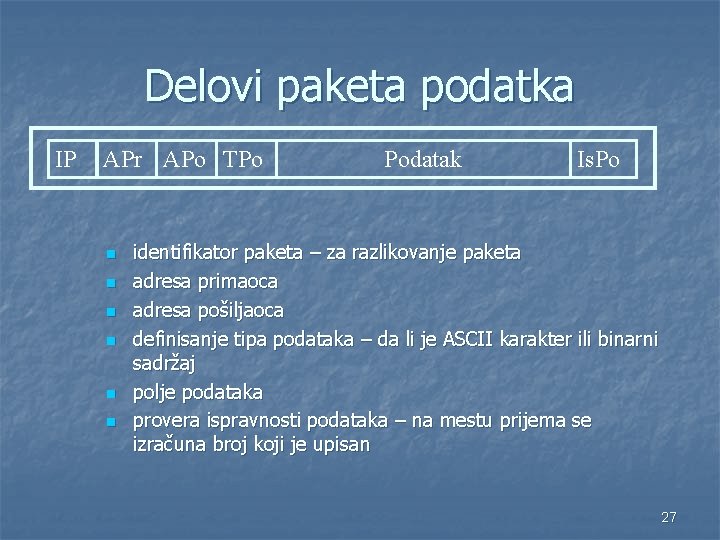 Delovi paketa podatka

| IP | APr | APo | TPo | Podatak | IsPo |
|---|---|---|---|---|---|

- identifikator paketa – za razlikovanje paketa
- adresa primaoca
- adresa pošiljaoca
- definisanje tipa podataka – da li je ASCII karakter ili binarni sadržaj
- polje podataka
- provera ispravnosti podataka – na mestu prijema se izračuna broj koji je upisan

27